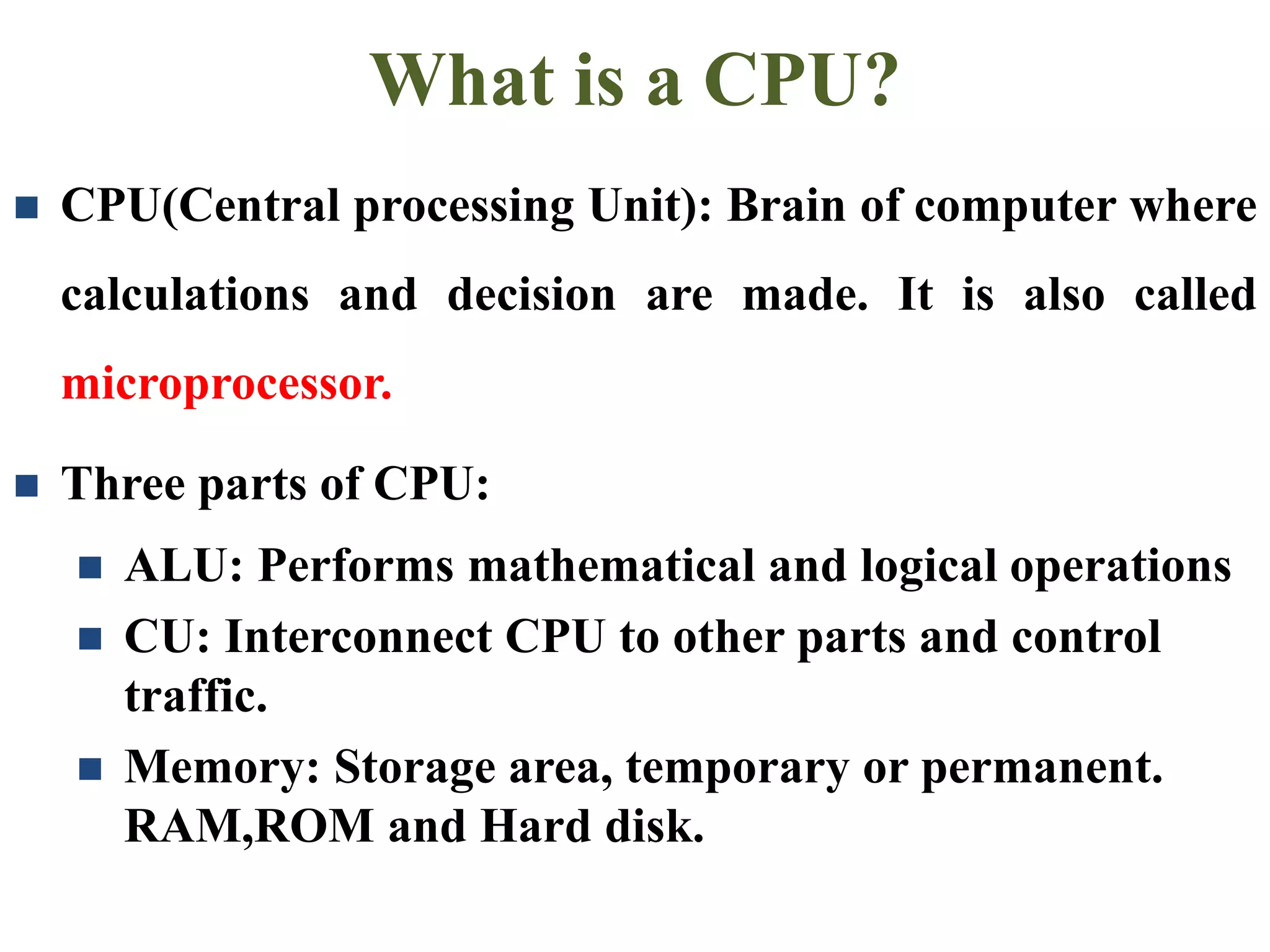 What is a CPU?

CPU(Central processing Unit): Brain of computer where calculations and decision are made. It is also called microprocessor.

Three parts of CPU:

ALU: Performs mathematical and logical operations

CU: Interconnect CPU to other parts and control traffic.

Memory: Storage area, temporary or permanent. RAM,ROM and Hard disk.